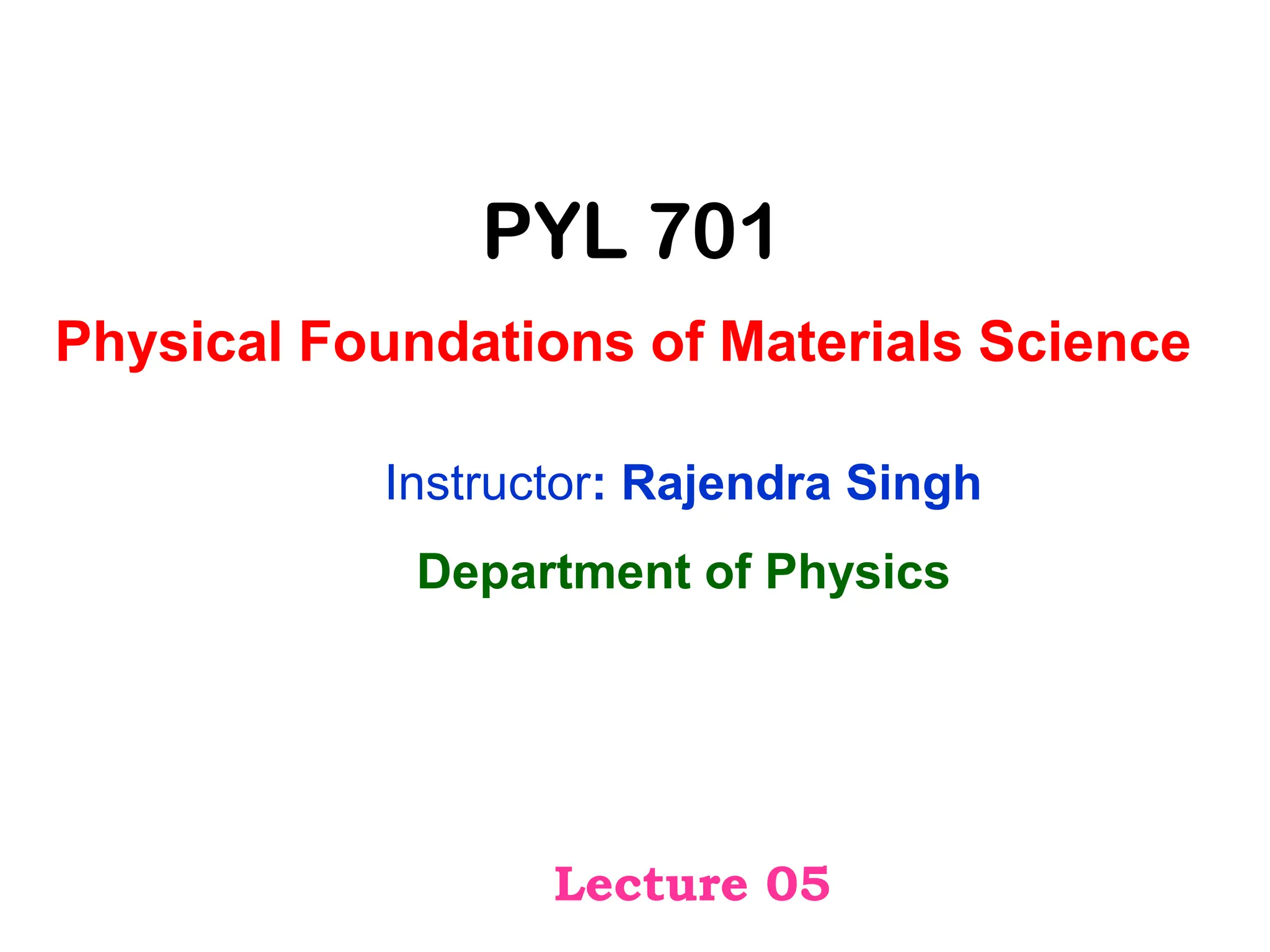 PYL 701

Physical Foundations of Materials Science

Instructor: Rajendra Singh

Department of Physics

Lecture 05